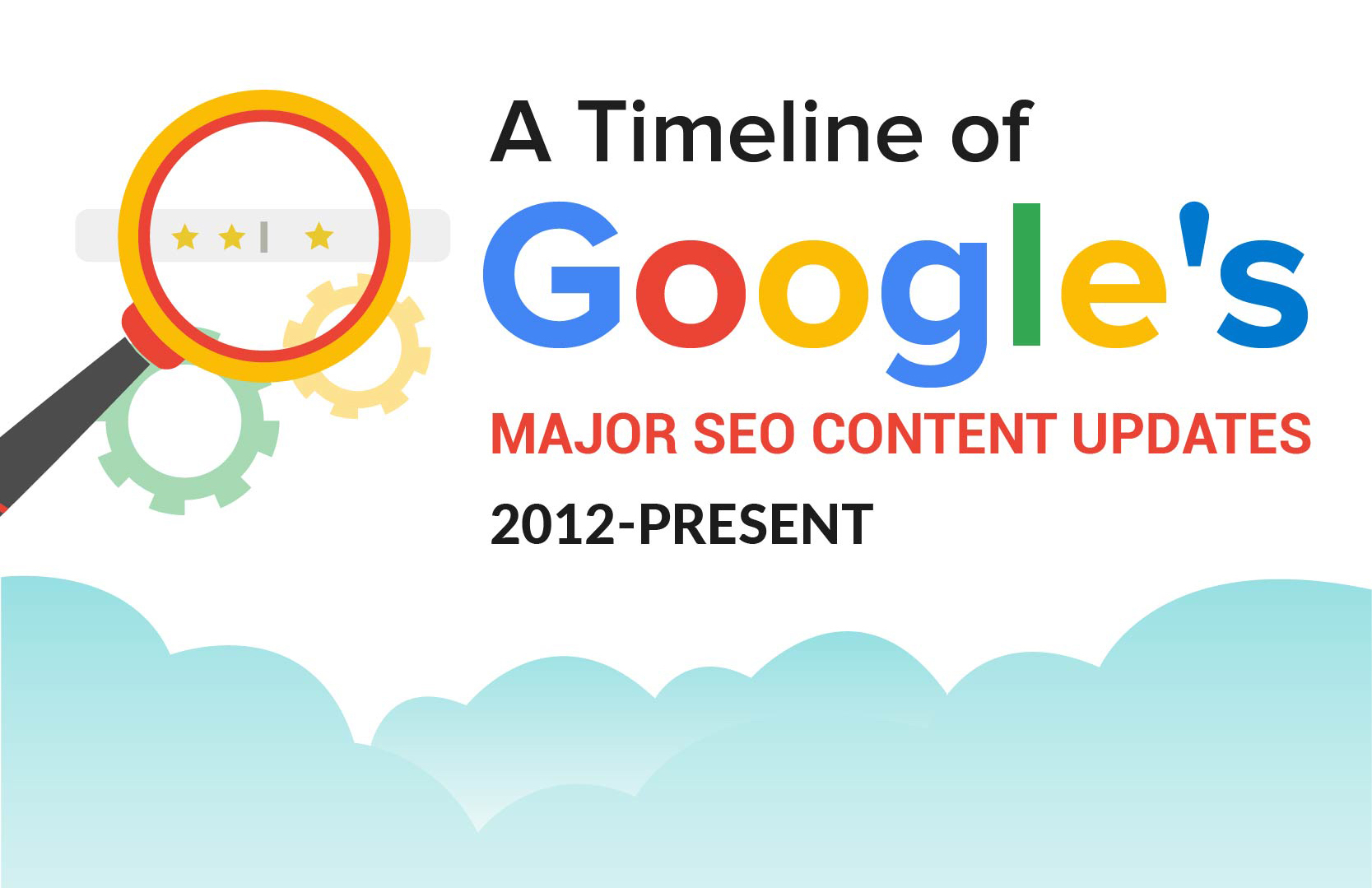 A Timeline of
Google's
MAJOR SEO CONTENT UPDATES
2012-PRESENT